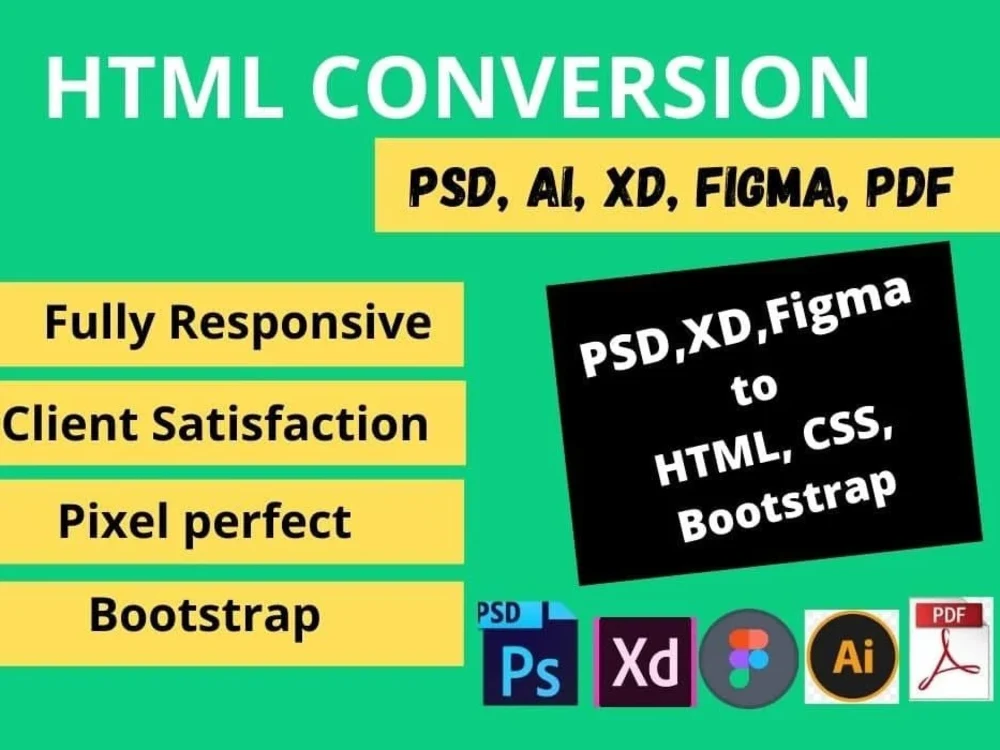 HTML CONVERSION

PSD, AI, XD, FIGMA, PDF

Fully Responsive

Client Satisfaction

Pixel perfect

Bootstrap

PSD,XD,Figma to HTML, CSS, Bootstrap

PSD Ps

Xd

Ai

PDF